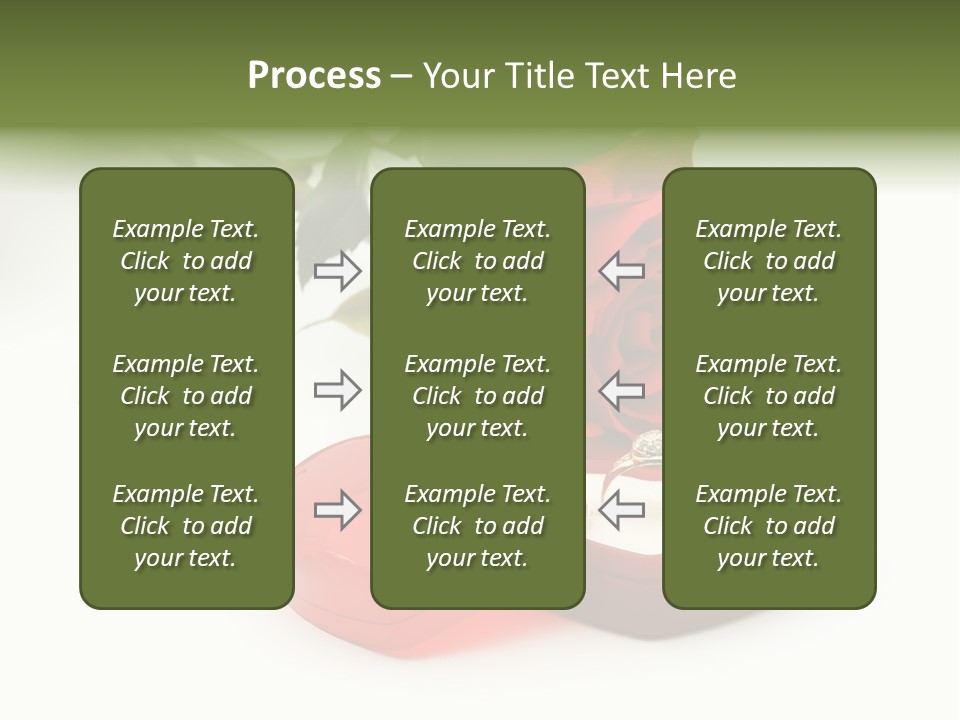 Process – Your Title Text Here

Example Text. Click to add your text.

Example Text. Click to add your text.

Example Text. Click to add your text.

Example Text. Click to add your text.

Example Text. Click to add your text.

Example Text. Click to add your text.

Example Text. Click to add your text.

Example Text. Click to add your text.

Example Text. Click to add your text.